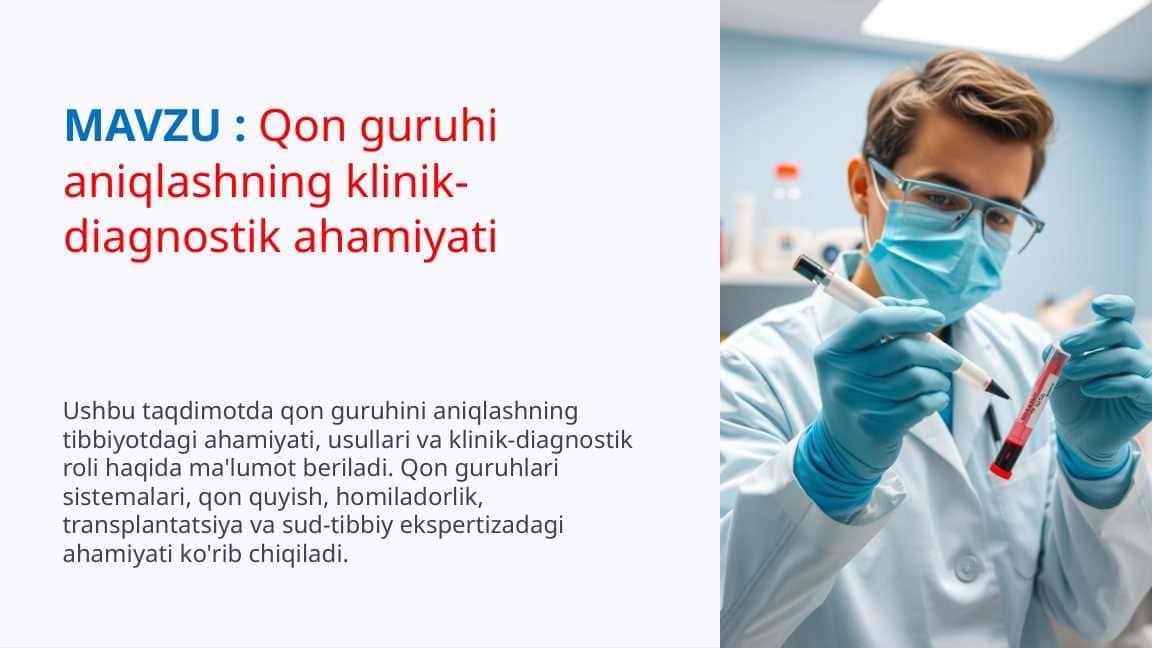 MAVZU : Qon guruhi aniqlashning klinik-diagnostik ahamiyati

Ushbu taqdimotda qon guruhini aniqlashning tibbiyotdagi ahamiyati, usullari va klinik-diagnostik roli haqida ma'lumot beriladi. Qon guruhlari sistemalari, qon quyish, homiladorlik, transplantatsiya va sud-tibbiy ekspertizadagi ahamiyati ko'rib chiqiladi.